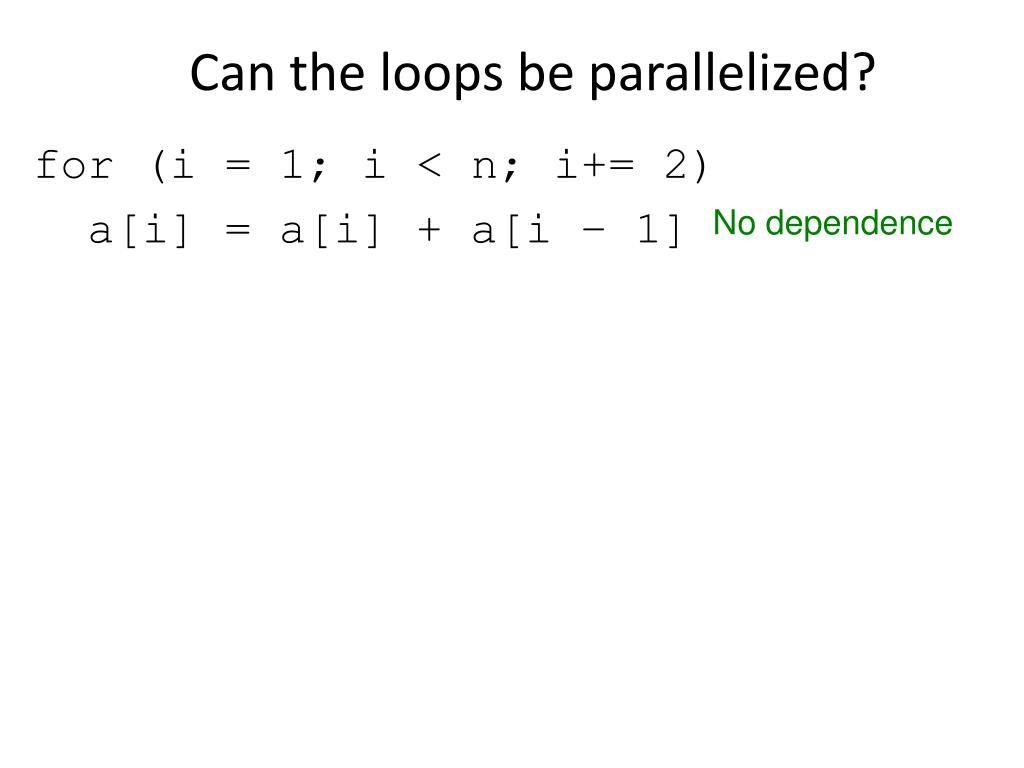 Can the loops be parallelized?

for (i = 1; i < n; i+= 2)
a[i] = a[i] + a[i – 1]

No dependence